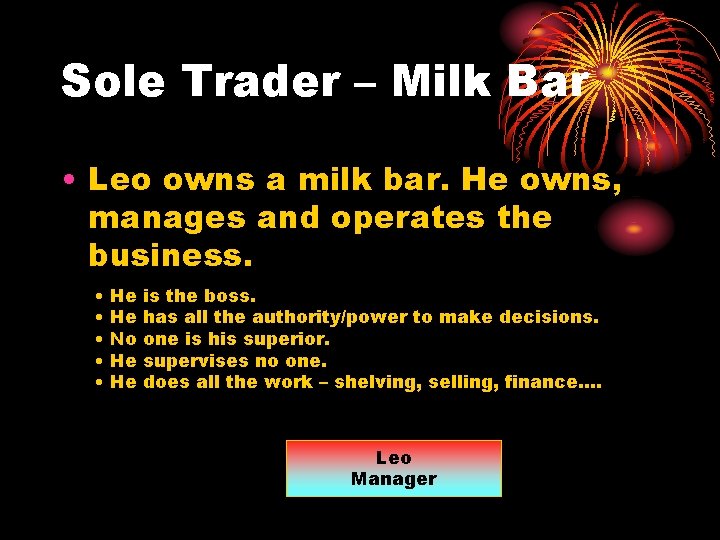 Sole Trader – Milk Bar

• Leo owns a milk bar. He owns, manages and operates the business.

• He is the boss.
• He has all the authority/power to make decisions.
• No one is his superior.
• He supervises no one.
• He does all the work – shelving, selling, finance….

Leo
Manager